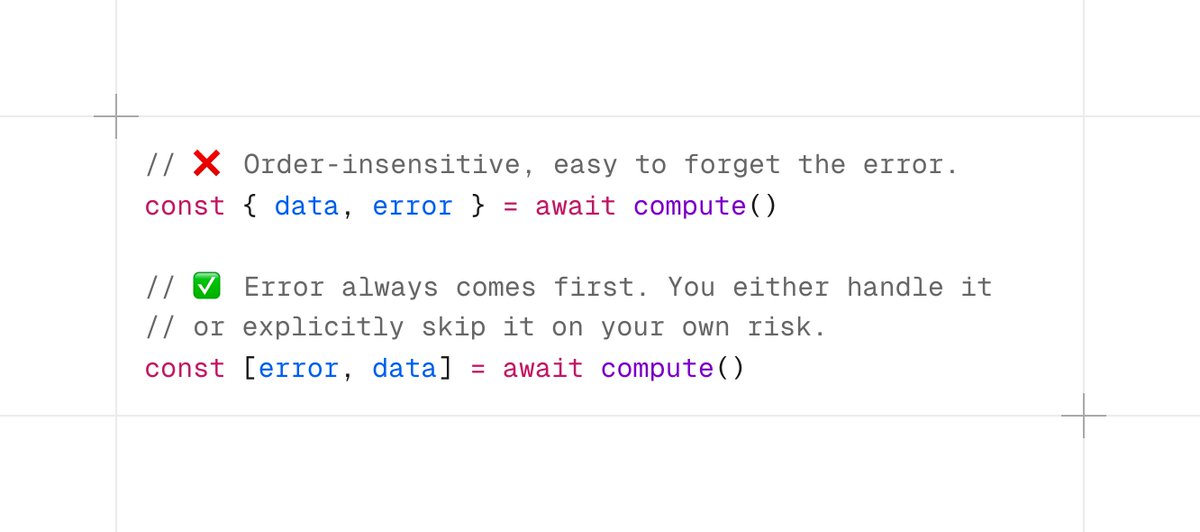 // ❌ Order-insensitive, easy to forget the error.
const { data, error } = await compute()

// ✅ Error always comes first. You either handle it
// or explicitly skip it on your own risk.
const [error, data] = await compute()